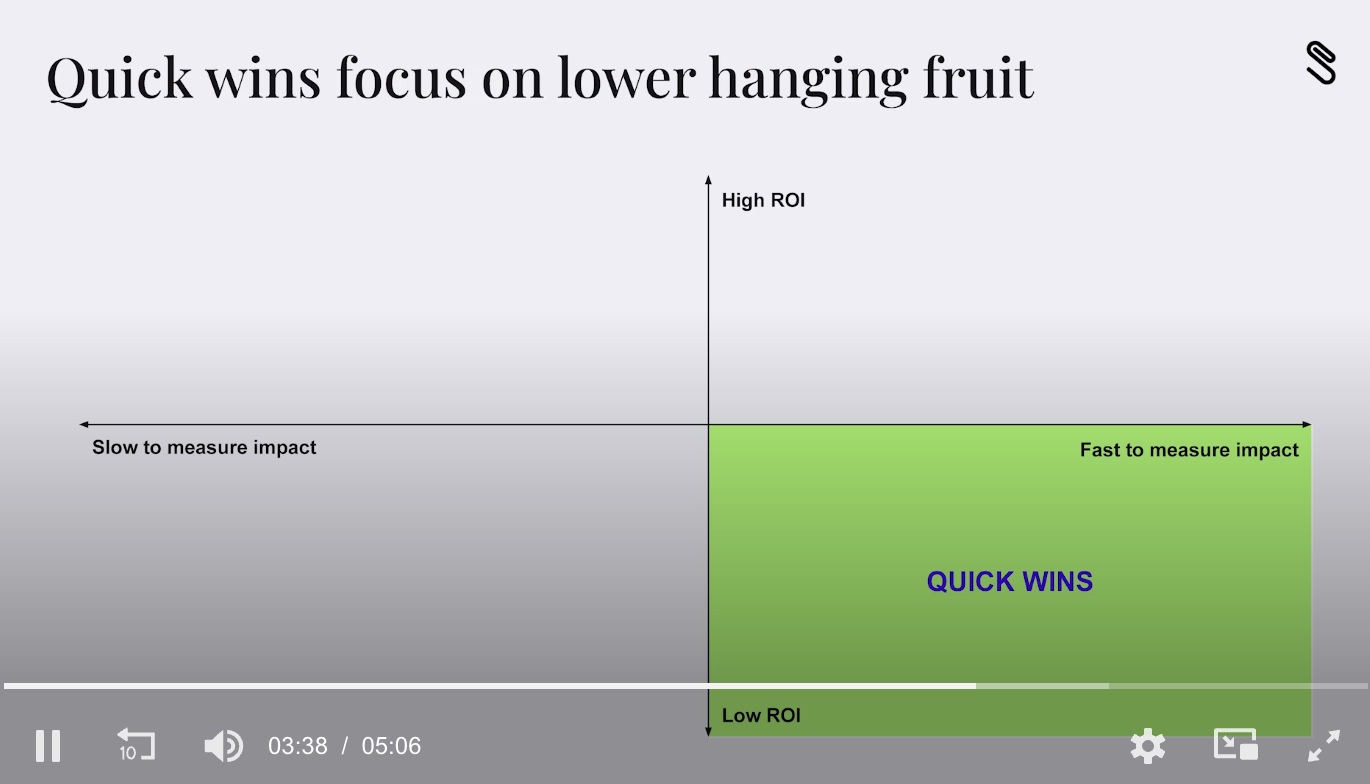 Quick wins focus on lower hanging fruit

High ROI

Slow to measure impact

Fast to measure impact

QUICK WINS

Low ROI

10

03:38 / 05:06